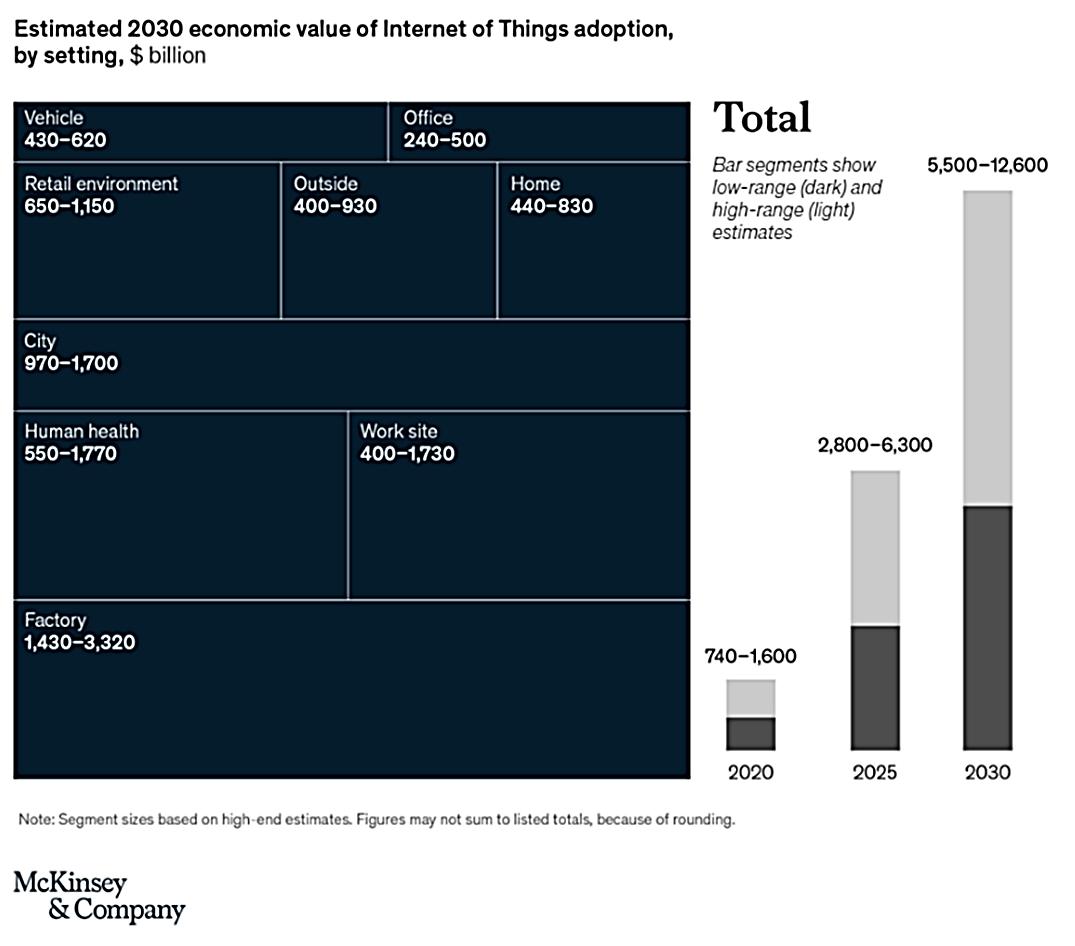 Estimated 2030 economic value of Internet of Things adoption, by setting, $ billion

Vehicle
430–620

Office
240–500

Retail environment
650–1,150

Outside
400–930

Home
440–830

City
970–1,700

Human health
550–1,770

Work site
400–1,730

Factory
1,430–3,320

Total

Bar segments show low-range (dark) and high-range (light) estimates

740–1,600
2,800–6,300
5,500–12,600

2020
2025
2030

Note: Segment sizes based on high-end estimates. Figures may not sum to listed totals, because of rounding.

McKinsey & Company